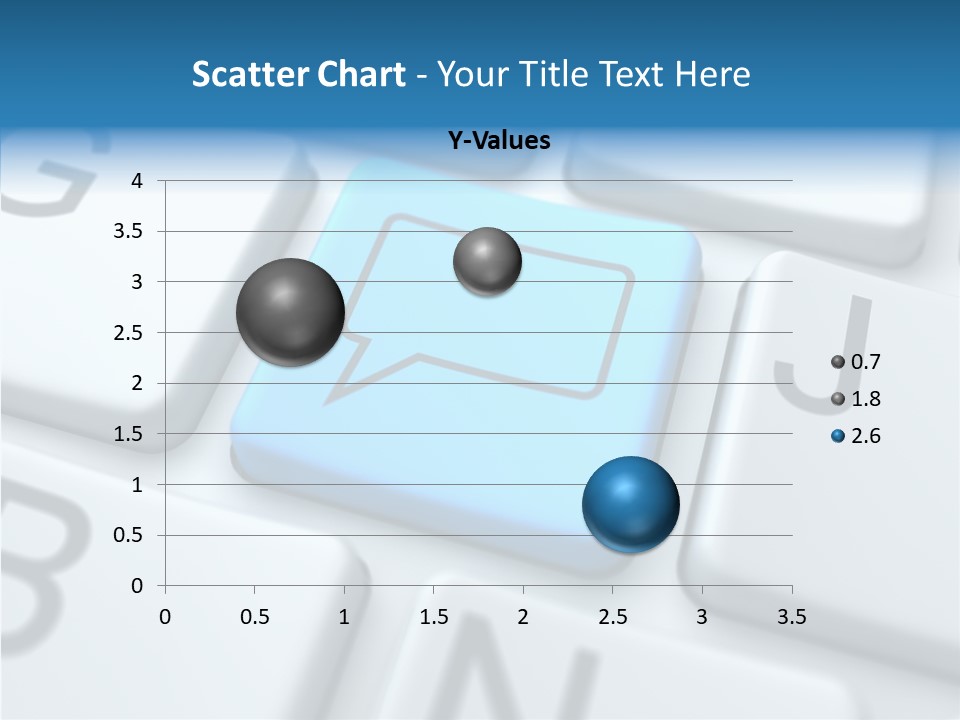 Scatter Chart - Your Title Text Here

Y-Values

4
3.5
3
2.5
2
1.5
1
0.5
0

0 0.5 1 1.5 2 2.5 3 3.5

0.7
1.8
2.6